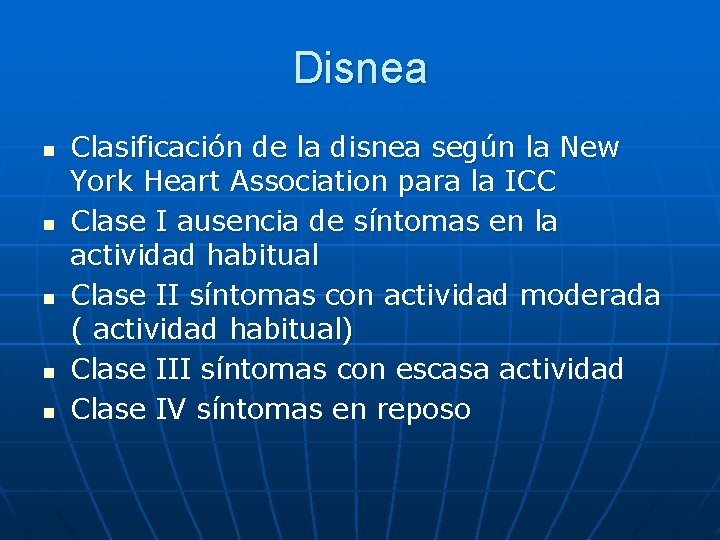 Disnea

- Clasificación de la disnea según la New York Heart Association para la ICC
- Clase I ausencia de síntomas en la actividad habitual
- Clase II síntomas con actividad moderada ( actividad habitual)
- Clase III síntomas con escasa actividad
- Clase IV síntomas en reposo